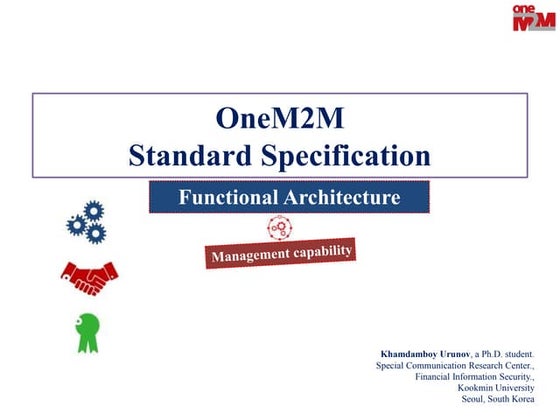 one M2M

OneM2M
Standard Specification

Functional Architecture

Management capability

Khamdamboy Urunov, a Ph.D. student.
Special Communication Research Center.,
Financial Information Security.,
Kookmin University
Seoul, South Korea